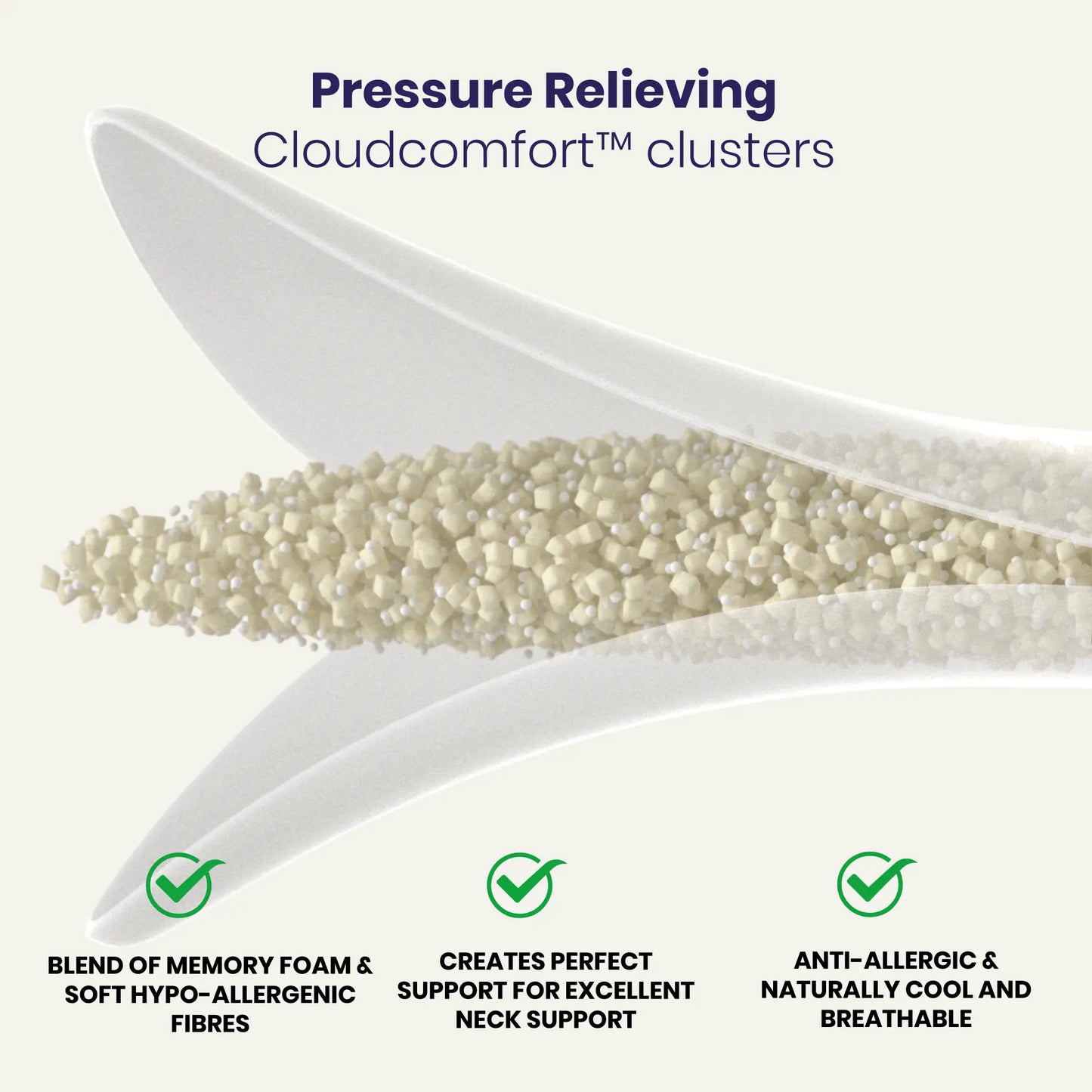 Pressure Relieving
Cloudcomfort™ clusters

BLEND OF MEMORY FOAM & SOFT HYPO-ALLERGENIC FIBRES

CREATES PERFECT SUPPORT FOR EXCELLENT NECK SUPPORT

ANTI-ALLERGIC & NATURALLY COOL AND BREATHABLE